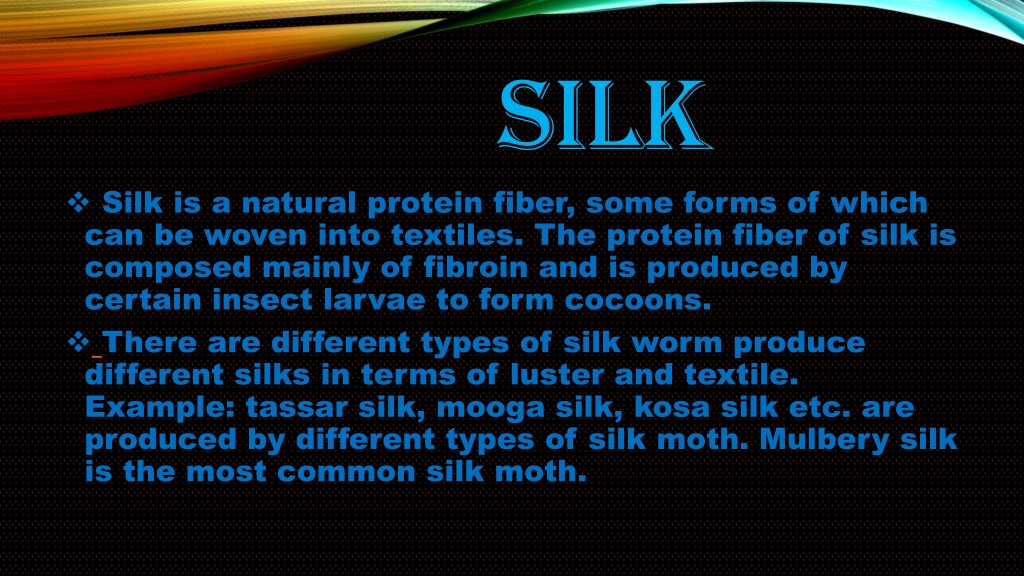 SILK

❖ Silk is a natural protein fiber, some forms of which can be woven into textiles. The protein fiber of silk is composed mainly of fibroin and is produced by certain insect larvae to form cocoons.

❖ There are different types of silk worm produce different silks in terms of luster and textile. Example: tassar silk, mooga silk, kosa silk etc. are produced by different types of silk moth. Mulbery silk is the most common silk moth.